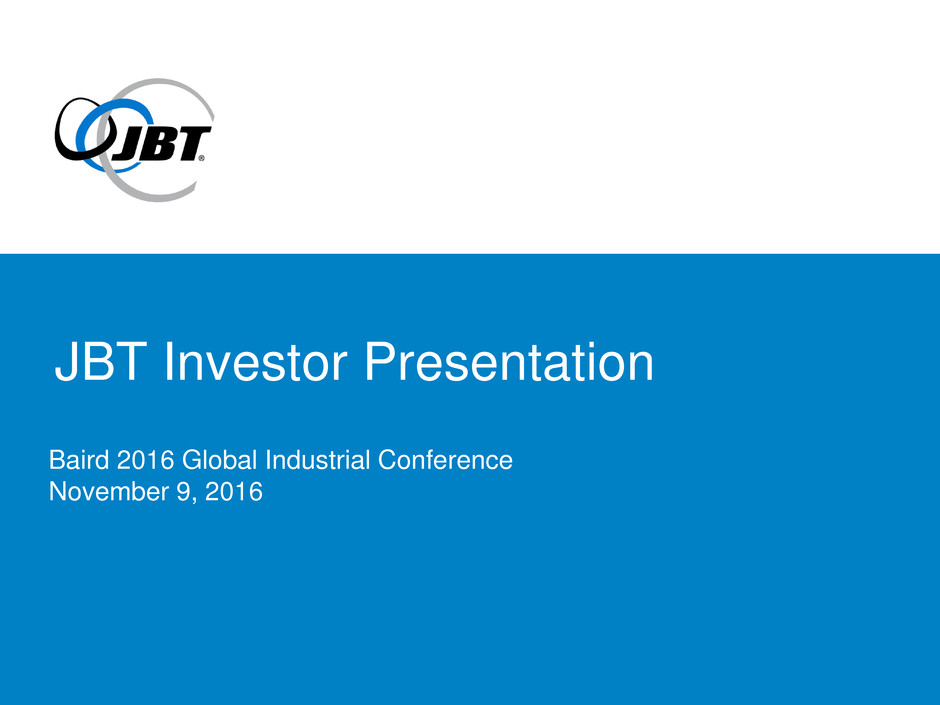 JBT®

JBT Investor Presentation

Baird 2016 Global Industrial Conference
November 9, 2016